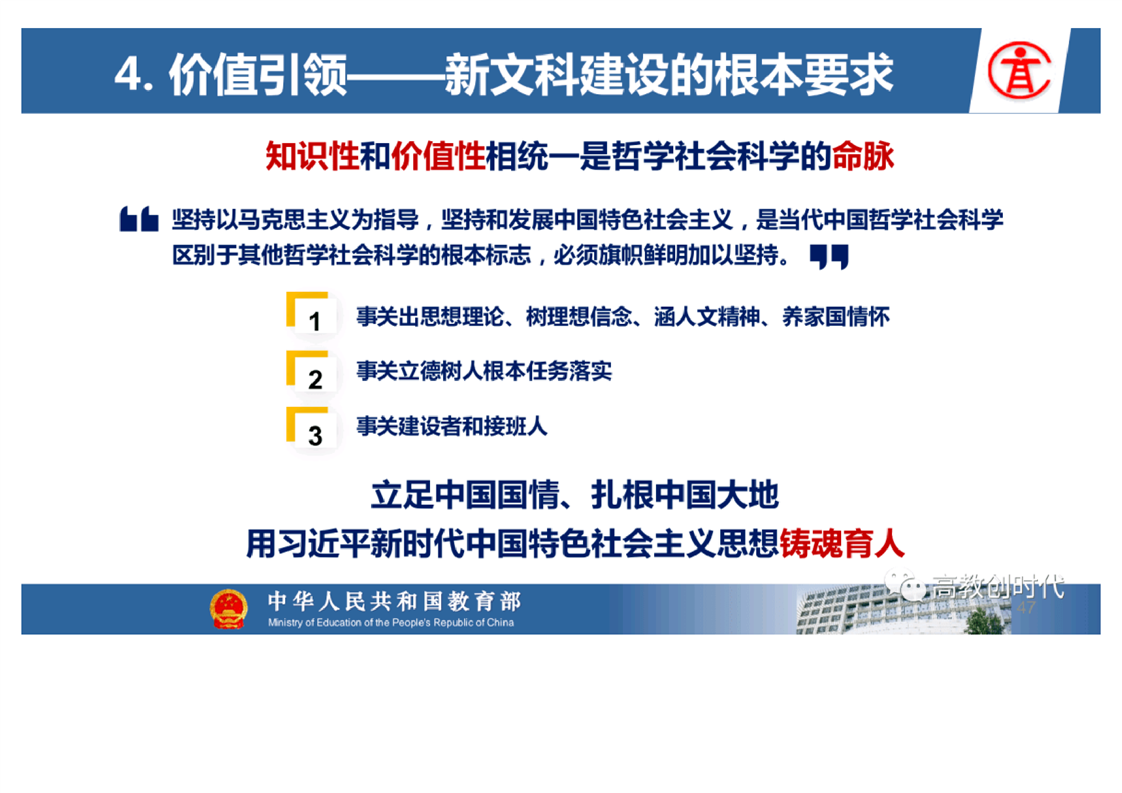 4. 价值引领——新文科建设的根本要求

知识性和价值性相统一是哲学社会科学的命脉

坚持以马克思主义为指导，坚持和发展中国特色社会主义，是当代中国哲学社会科学区别于其他哲学社会科学的根本标志，必须旗帜鲜明加以坚持。

1 事关出思想理论、树理想信念、涵人文精神、养家国情怀

2 事关立德树人根本任务落实

3 事关建设者和接班人

立足中国国情、扎根中国大地
用习近平新时代中国特色社会主义思想铸魂育人

中华人民共和国教育部
Ministry of Education of the People's Republic of China

高教创时代

47